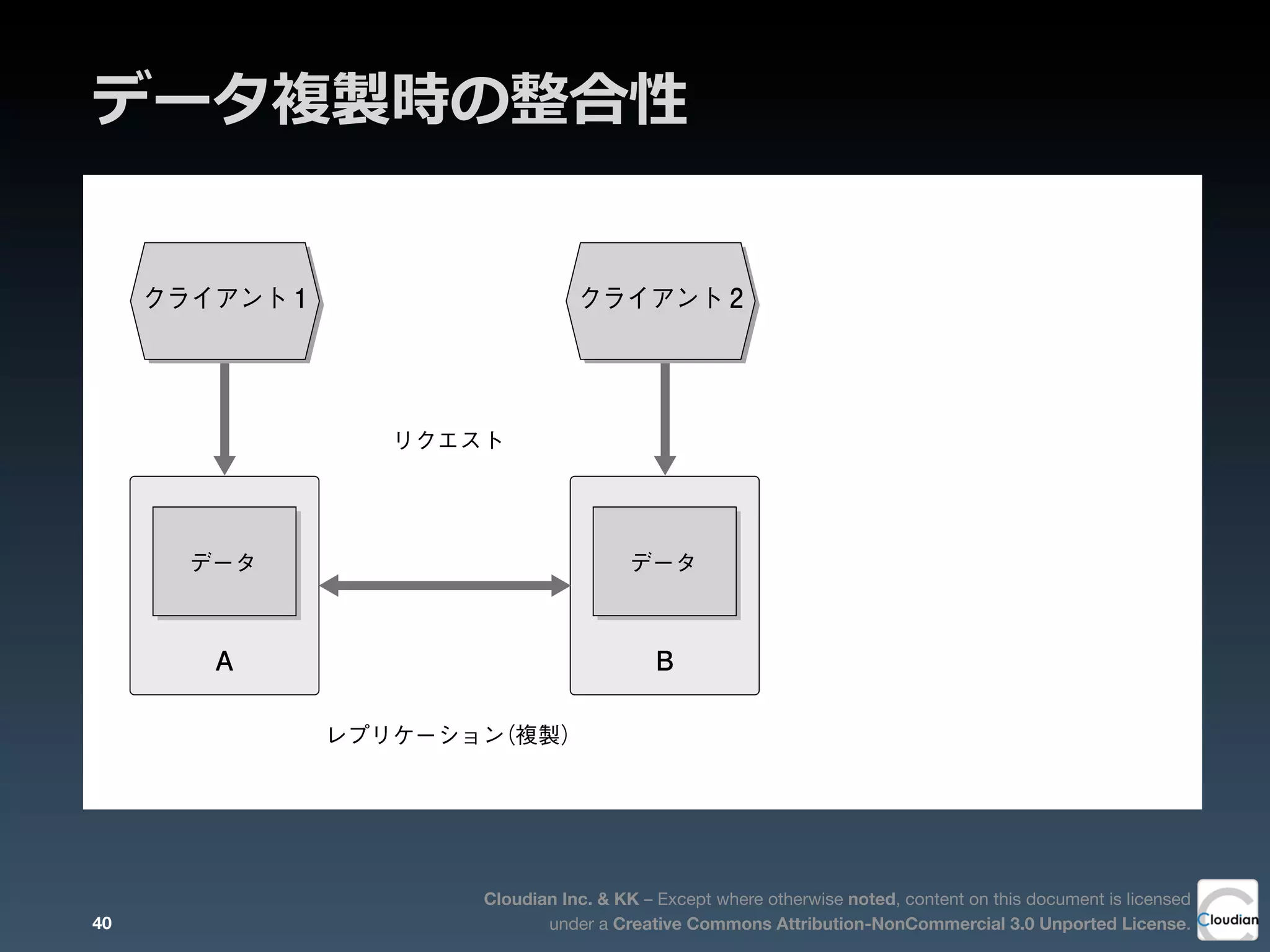 データ複製時の整合性

クライアント1

クライアント2

リクエスト

データ

A

データ

B

レプリケーション(複製)

40

Cloudian Inc. & KK – Except where otherwise noted, content on this document is licensed under a Creative Commons Attribution-NonCommercial 3.0 Unported License.

Cloudian